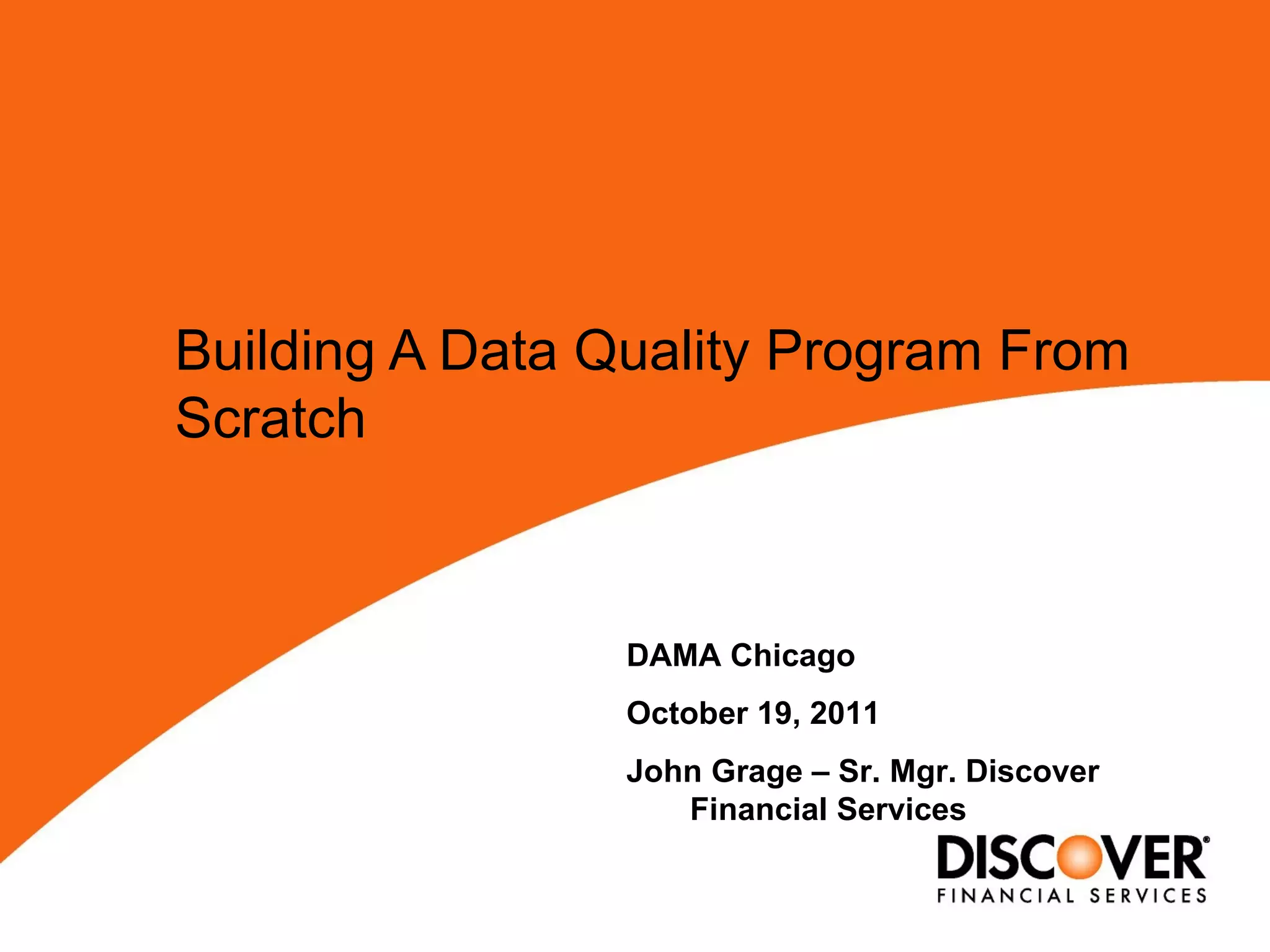 Building A Data Quality Program From Scratch

DAMA Chicago

October 19, 2011

John Grage – Sr. Mgr. Discover Financial Services

DISCOVER®
FINANCIAL SERVICES